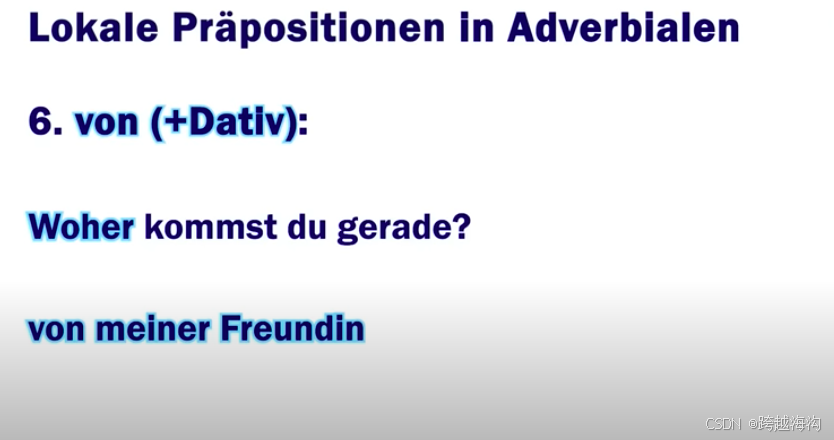 Lokale Präpositionen in Adverbialen

6. von (+Dativ):

Woher kommst du gerade?

von meiner Freundin

CSDN @跨越海沟